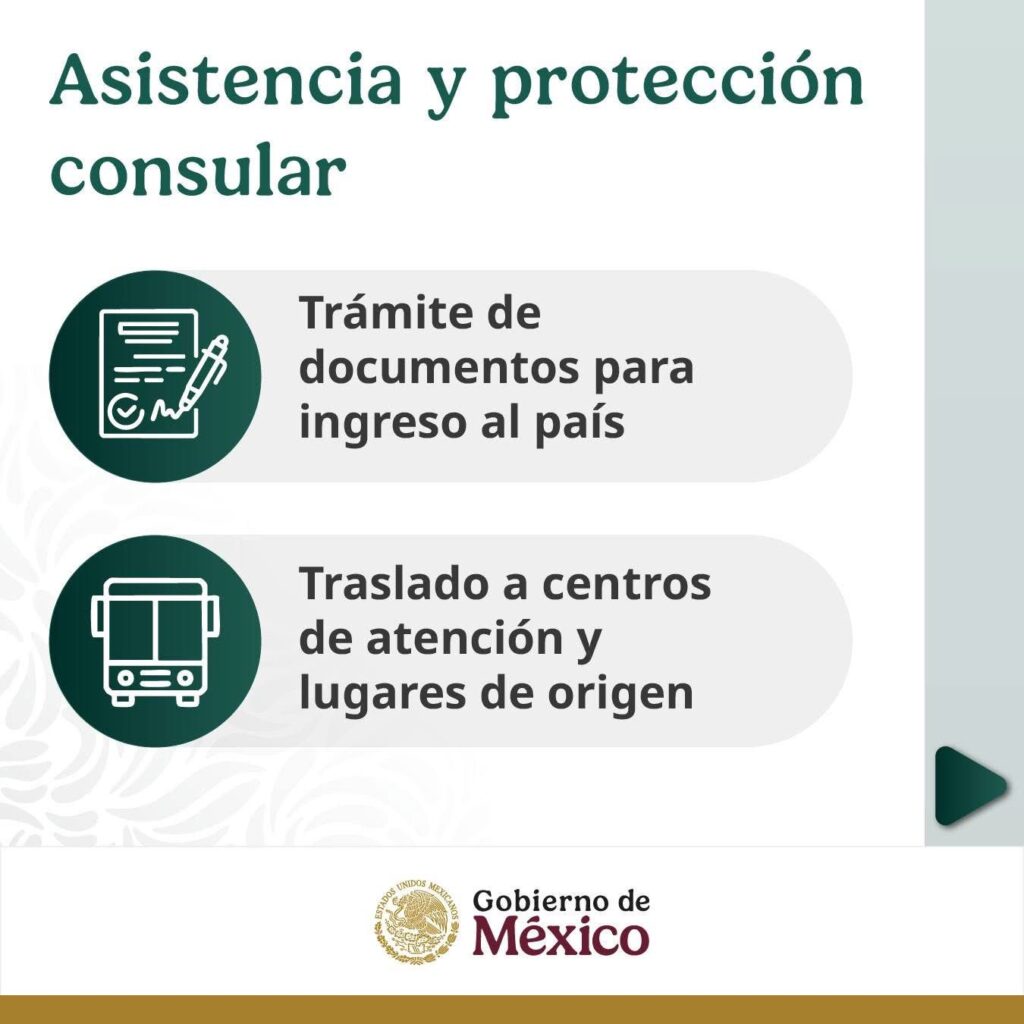 Asistencia y protección consular

Trámite de documentos para ingreso al país

Traslado a centros de atención y lugares de origen

ESTADOS UNIDOS MEXICANOS

Gobierno de México